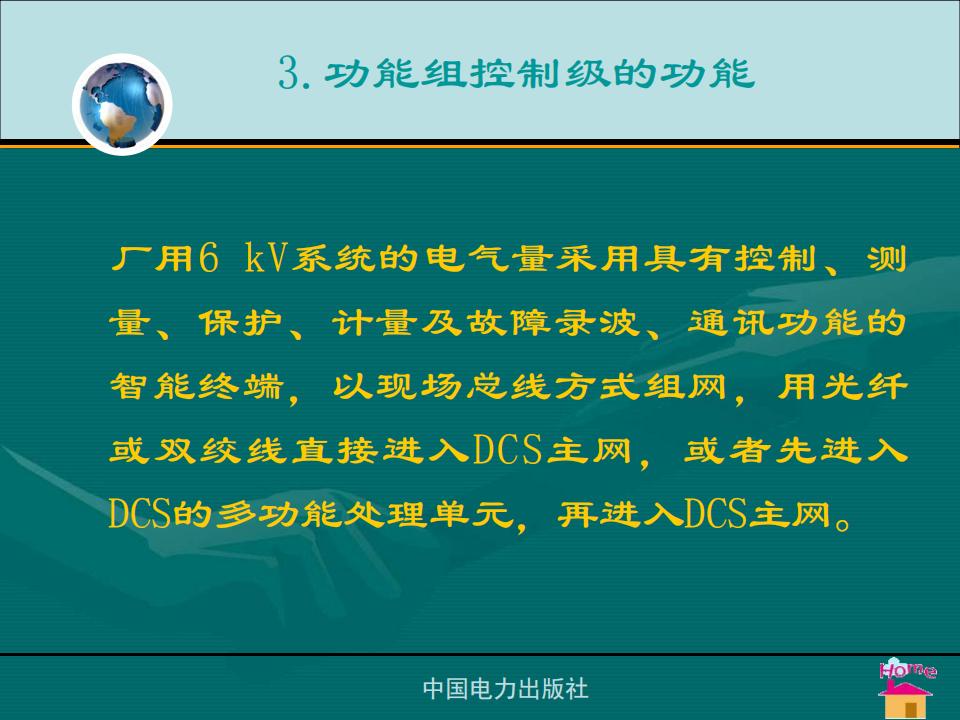 3. 功能组控制级的功能

厂用6 kV系统的电气量采用具有控制、测量、保护、计量及故障录波、通讯功能的智能终端，以现场总线方式组网，用光纤或双绞线直接进入DCS主网，或者先进入DCS的多功能处理单元，再进入DCS主网。

中国电力出版社

Home